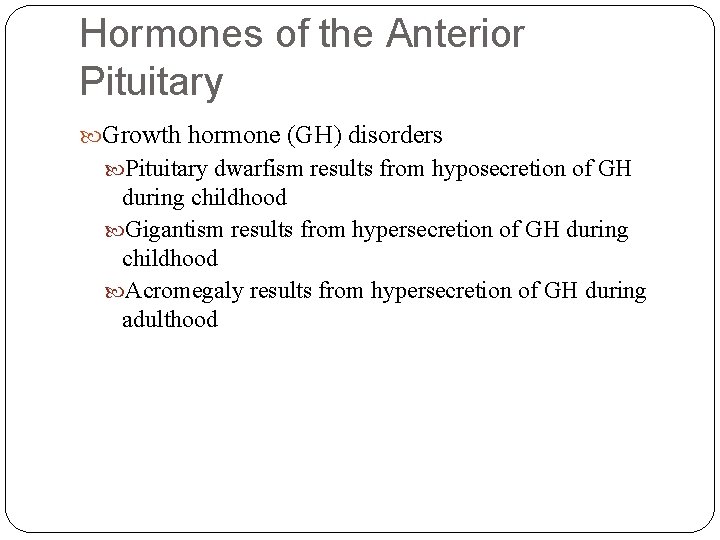 Hormones of the Anterior Pituitary

Growth hormone (GH) disorders

Pituitary dwarfism results from hyposecretion of GH during childhood

Gigantism results from hypersecretion of GH during childhood

Acromegaly results from hypersecretion of GH during adulthood